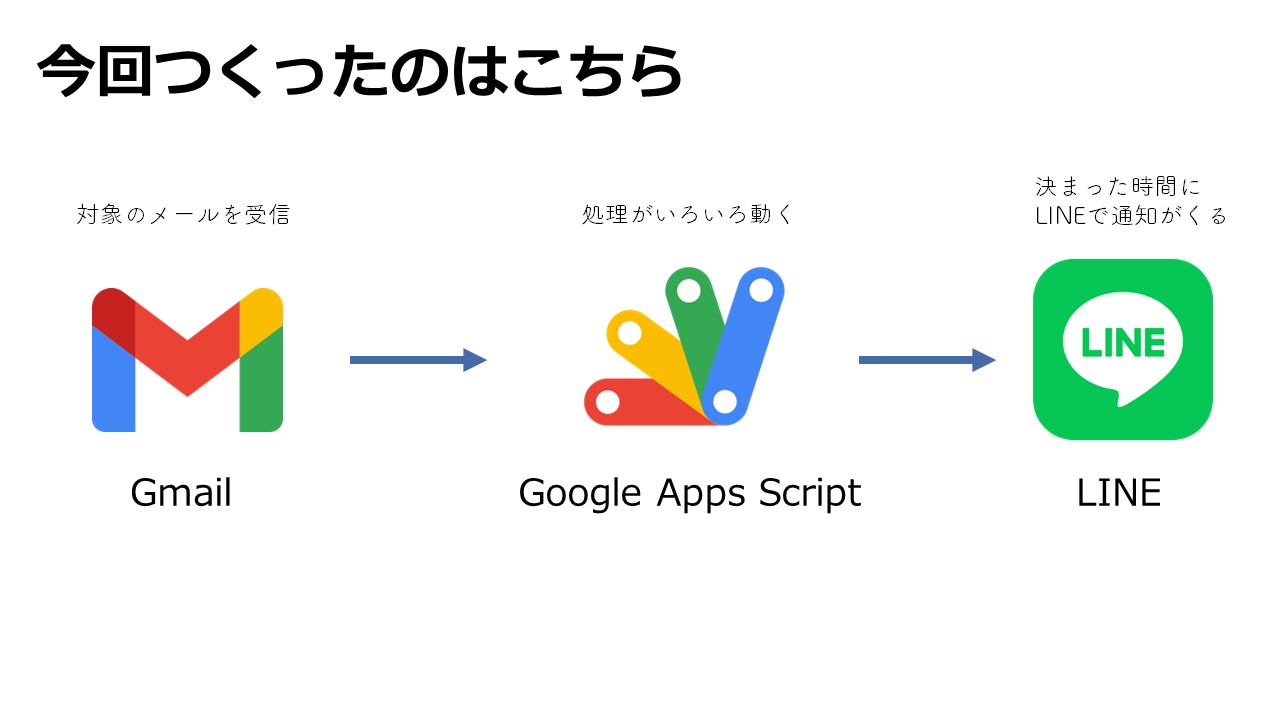 今回つくったのはこちら

対象のメールを受信

Gmail

処理がいろいろ動く

Google Apps Script

決まった時間に
LINEで通知がくる

LINE

LINE